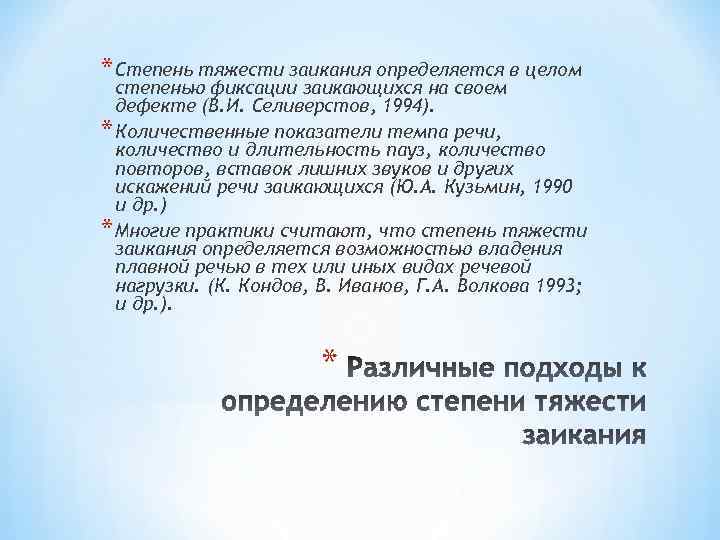 * Степень тяжести заикания определяется в целом степенью фиксации заикающихся на своем дефекте (В.И. Селиверстов, 1994).

* Количественные показатели темпа речи, количество и длительность пауз, количество повторов, вставок лишних звуков и других искажений речи заикающихся (Ю.А. Кузьмин, 1990 и др.)

* Многие практики считают, что степень тяжести заикания определяется возможностью владения плавной речью в тех или иных видах речевой нагрузки. (К. Кондов, В. Иванов, Г.А. Волкова 1993; и др.).

* Различные подходы к определению степени тяжести заикания